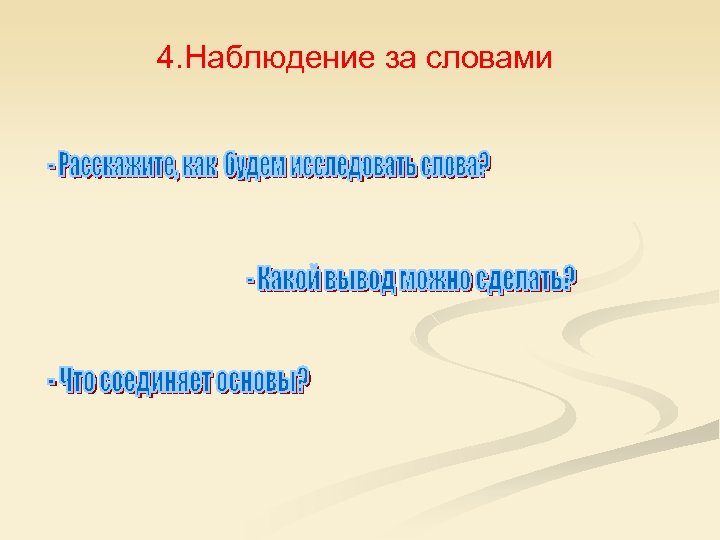 4.Наблюдение за словами

- Расскажите, как будем исследовать слова?

- Какой вывод можно сделать?

- Что соединяет основы?